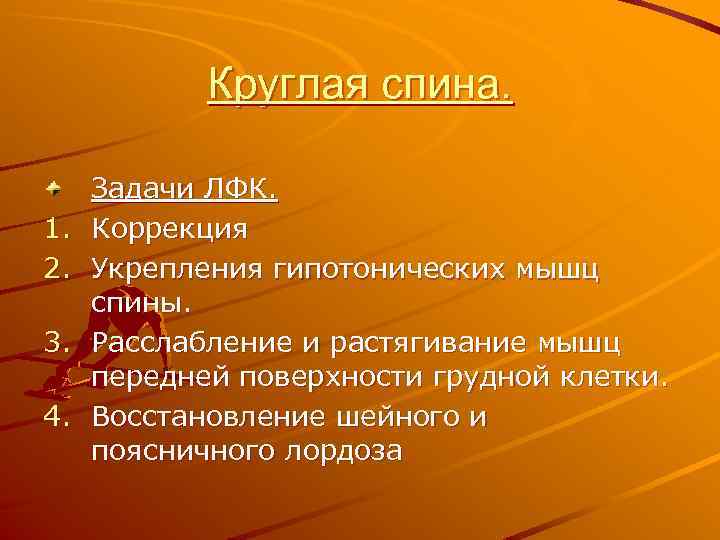 Круглая спина.

Задачи ЛФК.

1. Коррекция
2. Укрепления гипотонических мышц спины.
3. Расслабление и растягивание мышц передней поверхности грудной клетки.
4. Восстановление шейного и поясничного лордоза